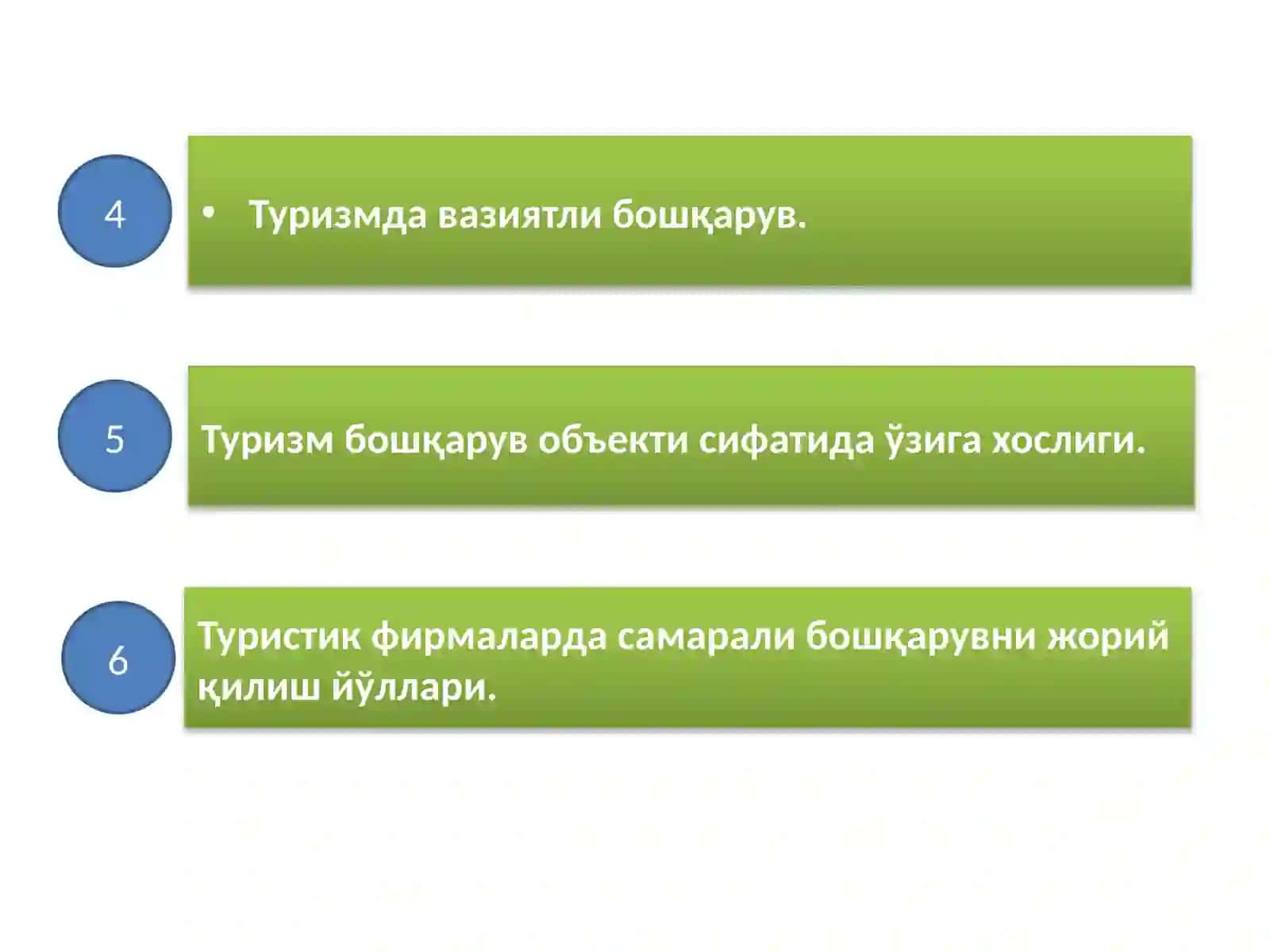 4

• Туризмда вазиятли бошқарув.

5

Туризм бошқарув объекти сифатида ўзига хослиги.

6

Туристик фирмаларда самарали бошқарувни жорий қилиш йўллари.